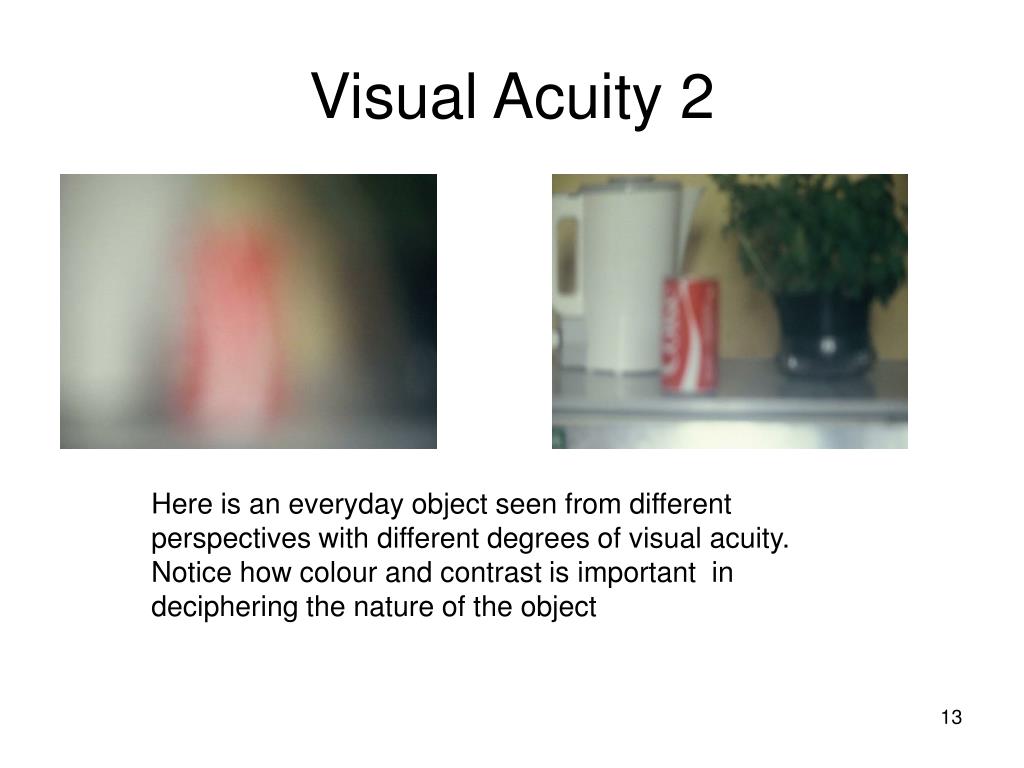 Visual Acuity 2

Here is an everyday object seen from different perspectives with different degrees of visual acuity. Notice how colour and contrast is important in deciphering the nature of the object

13